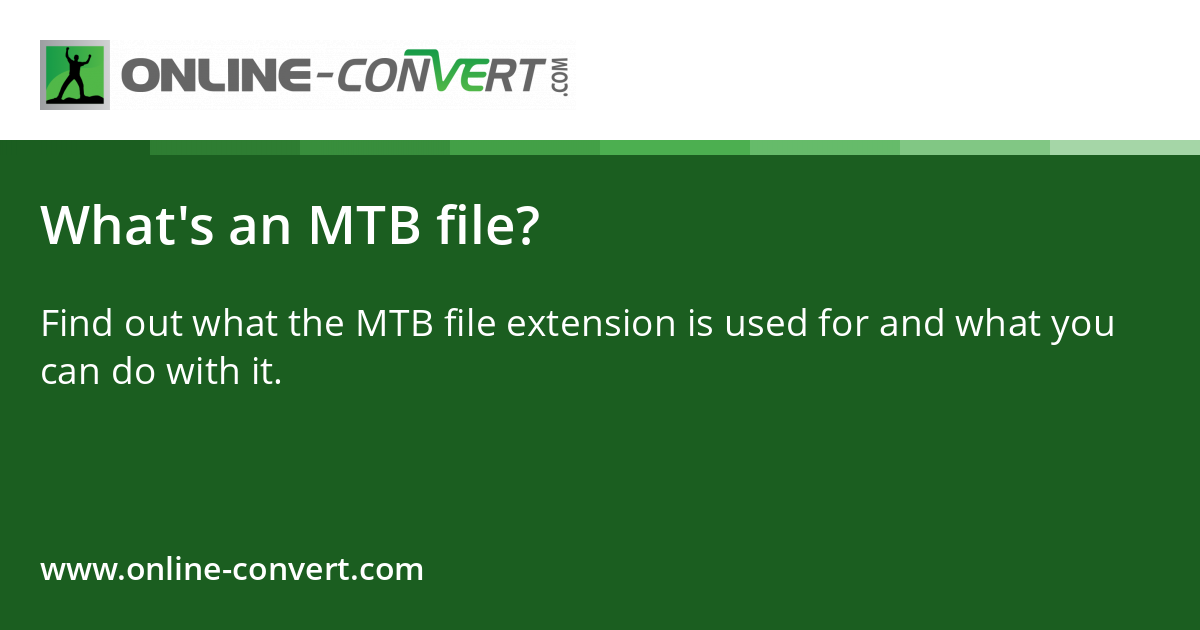 ONLINE-CONVERT.COM

What's an MTB file?

Find out what the MTB file extension is used for and what you can do with it.

www.online-convert.com